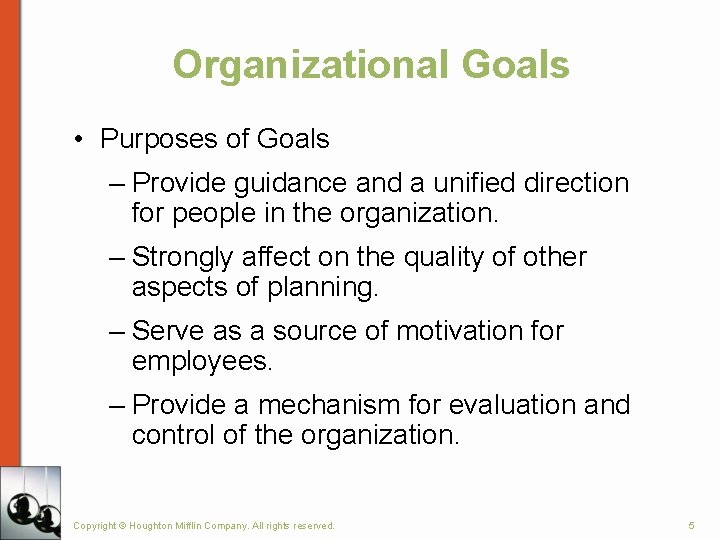 Organizational Goals

• Purposes of Goals

– Provide guidance and a unified direction for people in the organization.

– Strongly affect on the quality of other aspects of planning.

– Serve as a source of motivation for employees.

– Provide a mechanism for evaluation and control of the organization.

Copyright © Houghton Mifflin Company. All rights reserved.

5